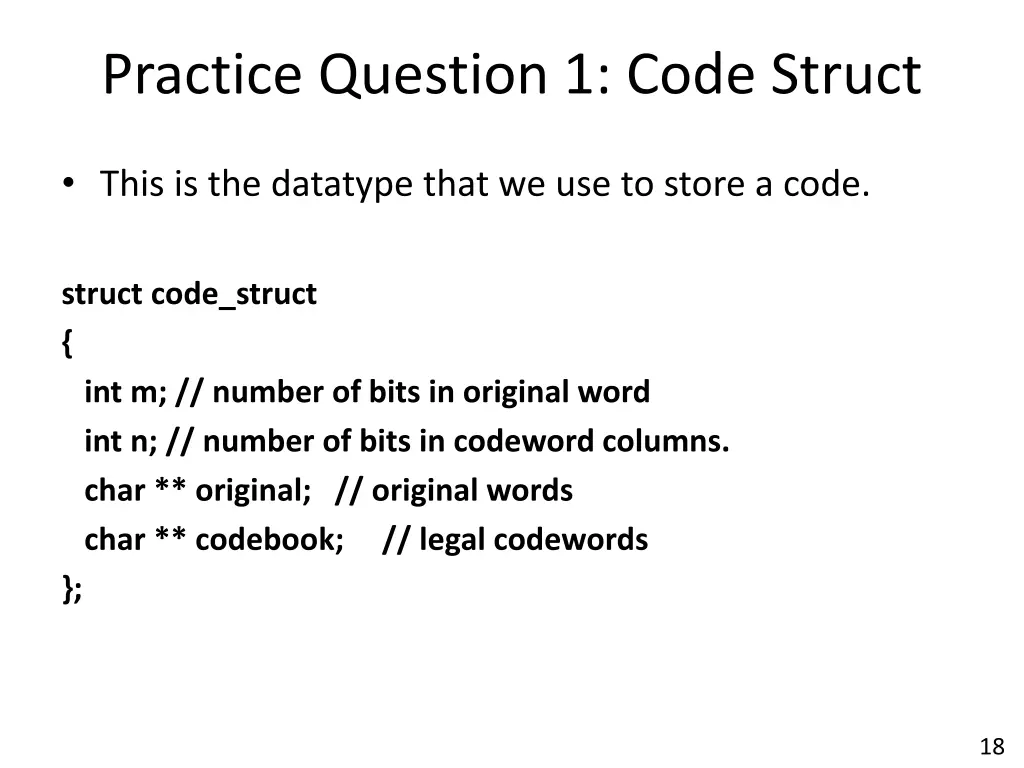 Practice Question 1: Code Struct

• This is the datatype that we use to store a code.

struct code_struct
{
int m; // number of bits in original word
int n; // number of bits in codeword columns.
char ** original; // original words
char ** codebook; // legal codewords
};

18